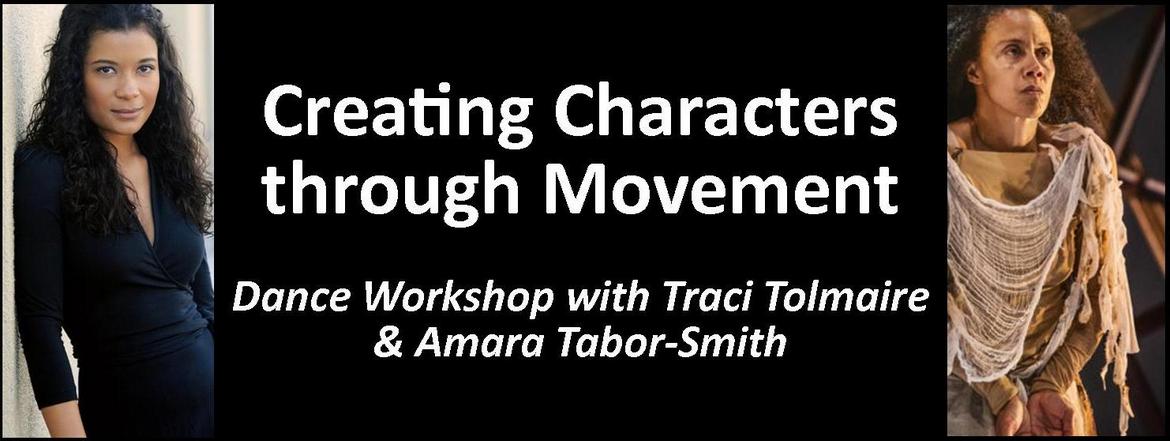 Creating Characters through Movement

Dance Workshop with Traci Tolmaire & Amara Tabor-Smith